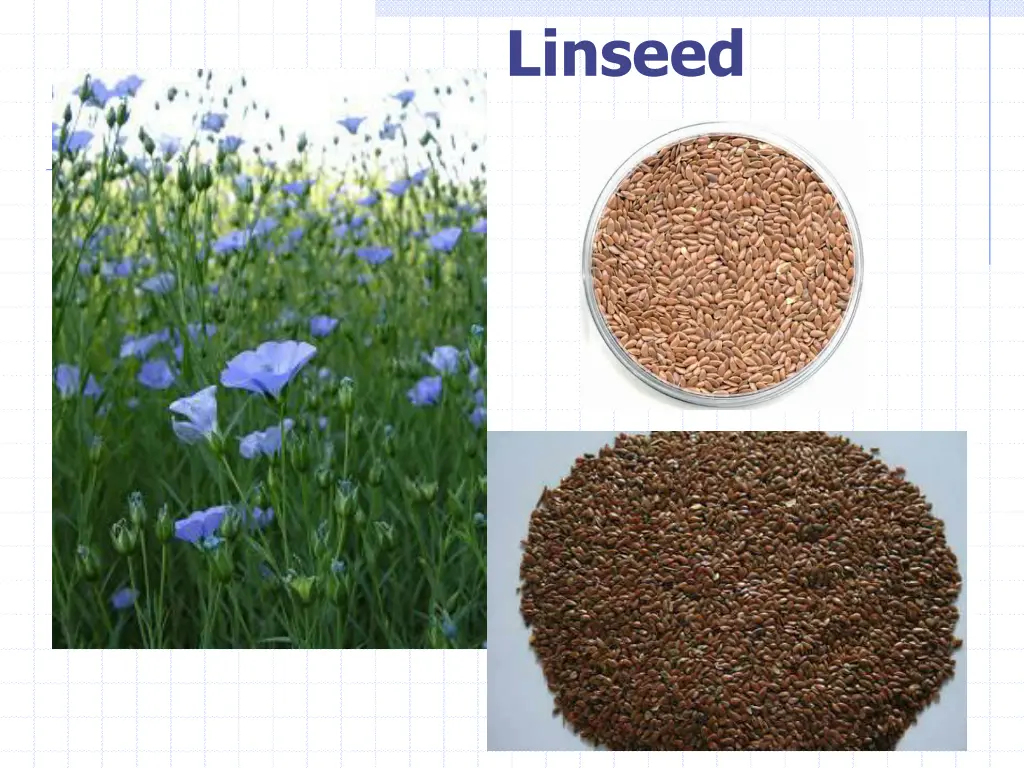 Linseed